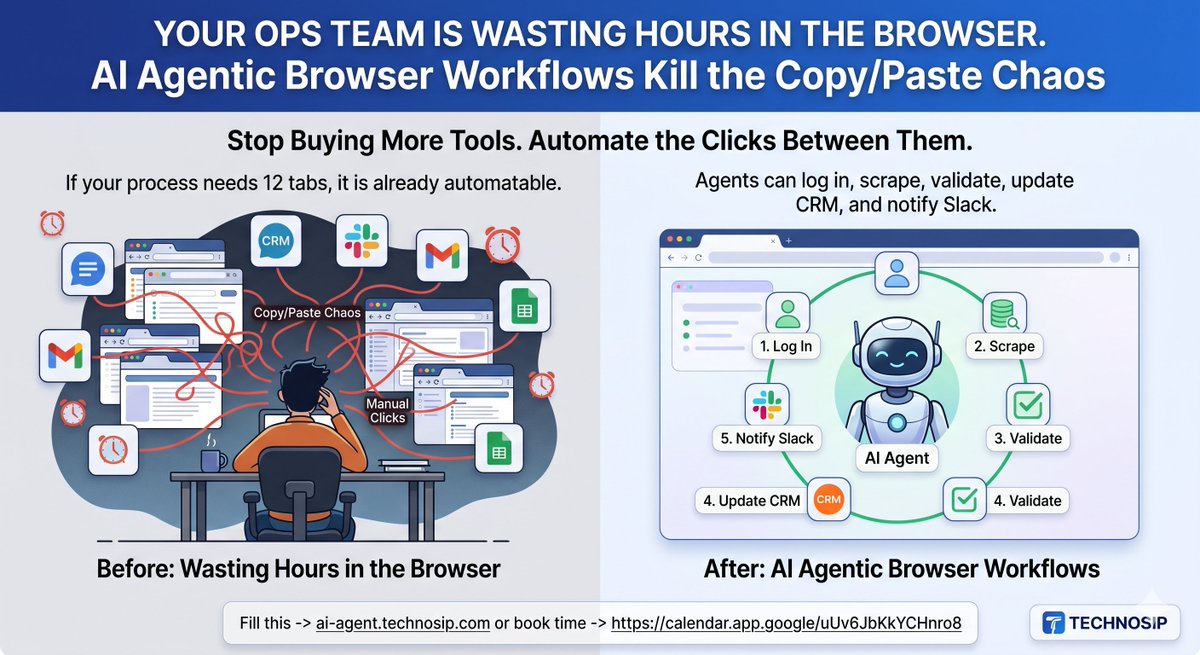 YOUR OPS TEAM IS WASTING HOURS IN THE BROWSER.
AI Agentic Browser Workflows Kill the Copy/Paste Chaos

Stop Buying More Tools. Automate the Clicks Between Them.

If your process needs 12 tabs, it is already automatable.

CRM

Copy/Paste Chaos

Manual Clicks

Before: Wasting Hours in the Browser

Agents can log in, scrape, validate, update CRM, and notify Slack.

1. Log In

2. Scrape

3. Validate

4. Validate

4. Update CRM

CRM

5. Notify Slack

AI Agent

After: AI Agentic Browser Workflows

Fill this -> ai-agent.technosip.com or book time -> https://calendar.app.google/uUv6JbKkYCHnro8

TECHNOSIP